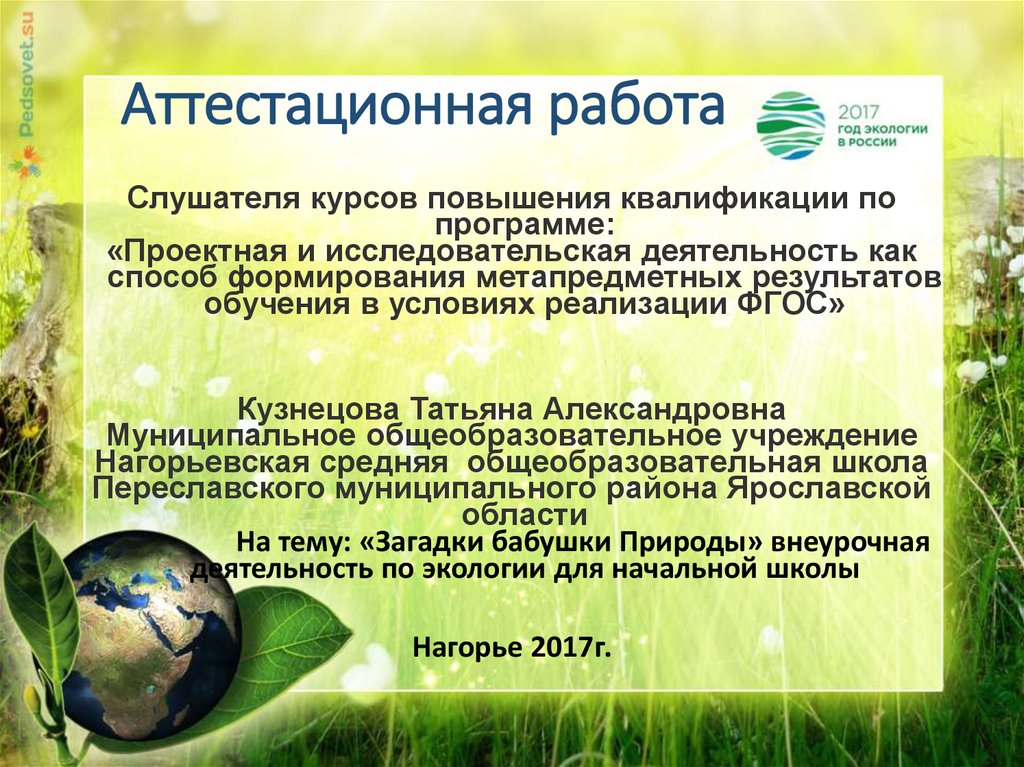 Pedsovet.su

Аттестационная работа

2017 ГОД ЭКОЛОГИИ В РОССИИ

Слушателя курсов повышения квалификации по программе: «Проектная и исследовательская деятельность как способ формирования метапредметных результатов обучения в условиях реализации ФГОС»

Кузнецова Татьяна Александровна
Муниципальное общеобразовательное учреждение Нагорьевская средняя общеобразовательная школа Переславского муниципального района Ярославской области

На тему: «Загадки бабушки Природы» внеурочная деятельность по экологии для начальной школы

Нагорье 2017г.